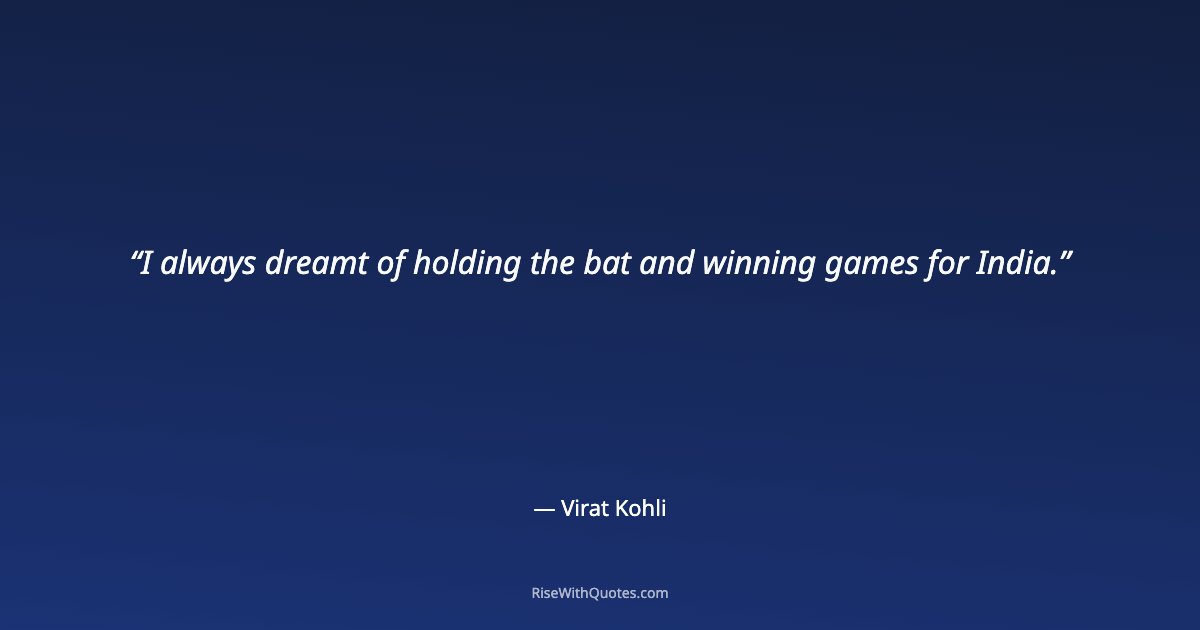 “I always dreamt of holding the bat and winning games for India.”

— Virat Kohli

RiseWithQuotes.com